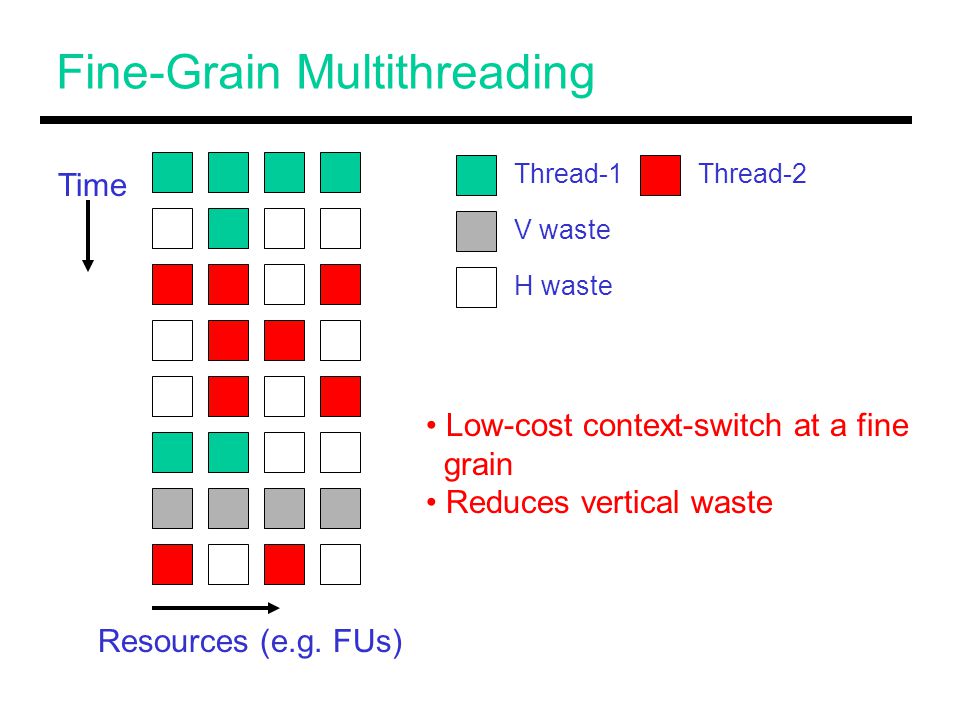 Fine-Grain Multithreading

Time

Thread-1 Thread-2

V waste

H waste

• Low-cost context-switch at a fine grain
• Reduces vertical waste

Resources (e.g. FUs)